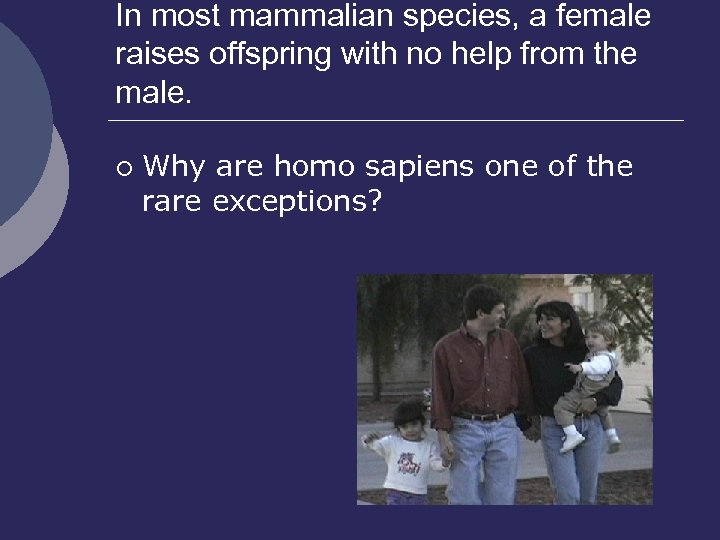 In most mammalian species, a female raises offspring with no help from the male.

○ Why are homo sapiens one of the rare exceptions?